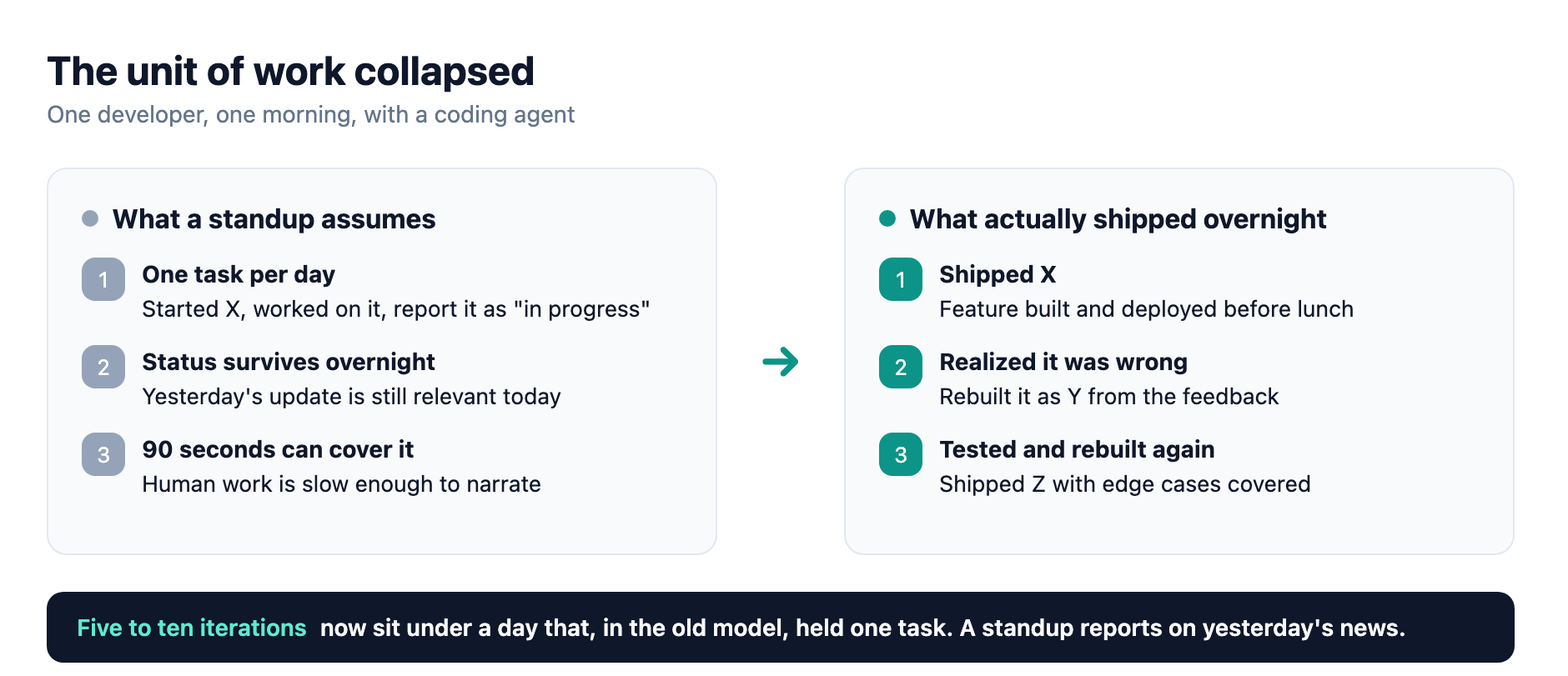 The unit of work collapsed

One developer, one morning, with a coding agent

What a standup assumes

1 One task per day
Started X, worked on it, report it as "in progress"

2 Status survives overnight
Yesterday's update is still relevant today

3 90 seconds can cover it
Human work is slow enough to narrate

What actually shipped overnight

1 Shipped X
Feature built and deployed before lunch

2 Realized it was wrong
Rebuilt it as Y from the feedback

3 Tested and rebuilt again
Shipped Z with edge cases covered

Five to ten iterations now sit under a day that, in the old model, held one task. A standup reports on yesterday's news.